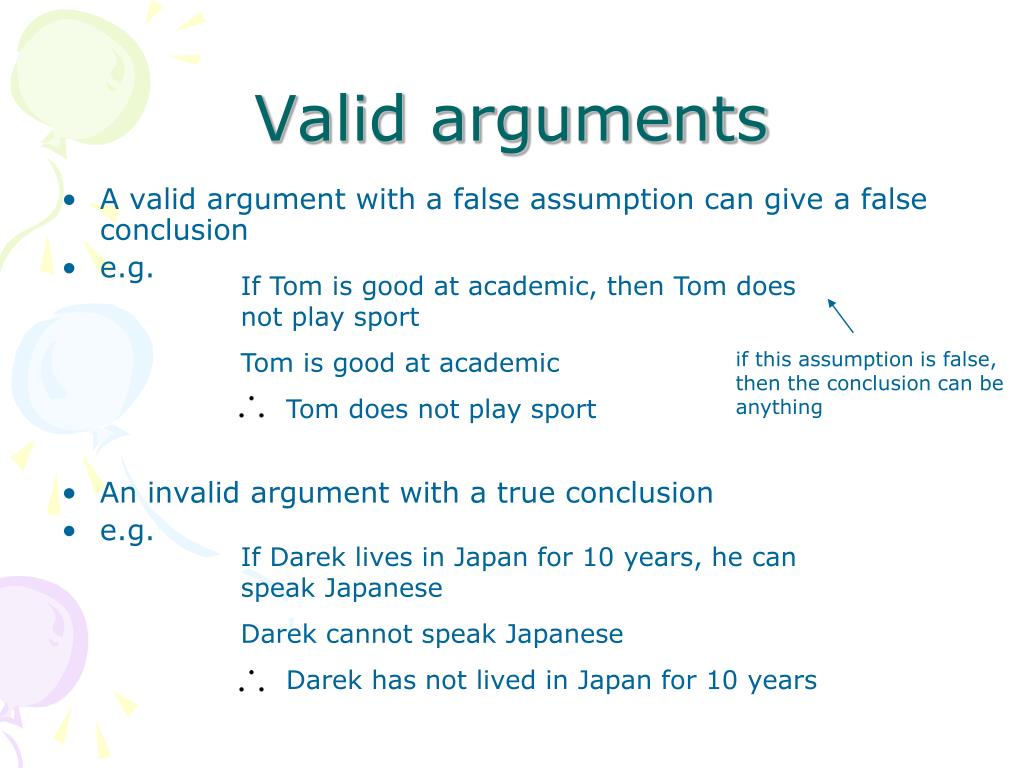 Valid arguments

• A valid argument with a false assumption can give a false conclusion
• e.g.

If Tom is good at academic, then Tom does not play sport

Tom is good at academic

$\therefore$ Tom does not play sport

if this assumption is false, then the conclusion can be anything

• An invalid argument with a true conclusion
• e.g.

If Darek lives in Japan for 10 years, he can speak Japanese

Darek cannot speak Japanese

$\therefore$ Darek has not lived in Japan for 10 years